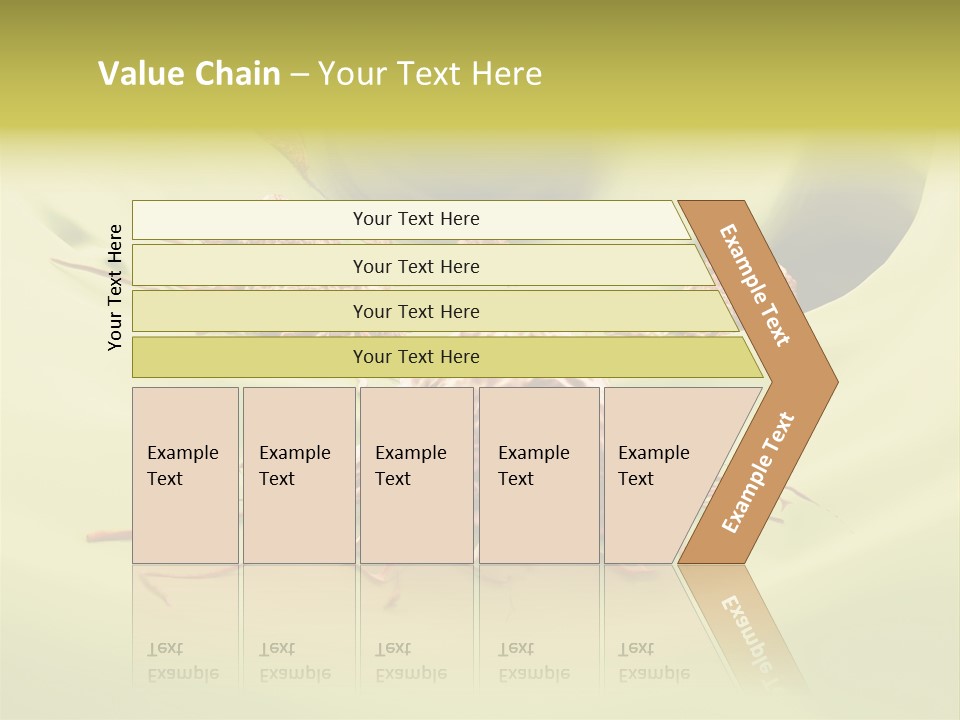 Value Chain – Your Text Here

Your Text Here

Your Text Here

Your Text Here

Your Text Here

Your Text Here

Example Text

Example Text

Example Text

Example Text

Example Text

Example Text

Example Text